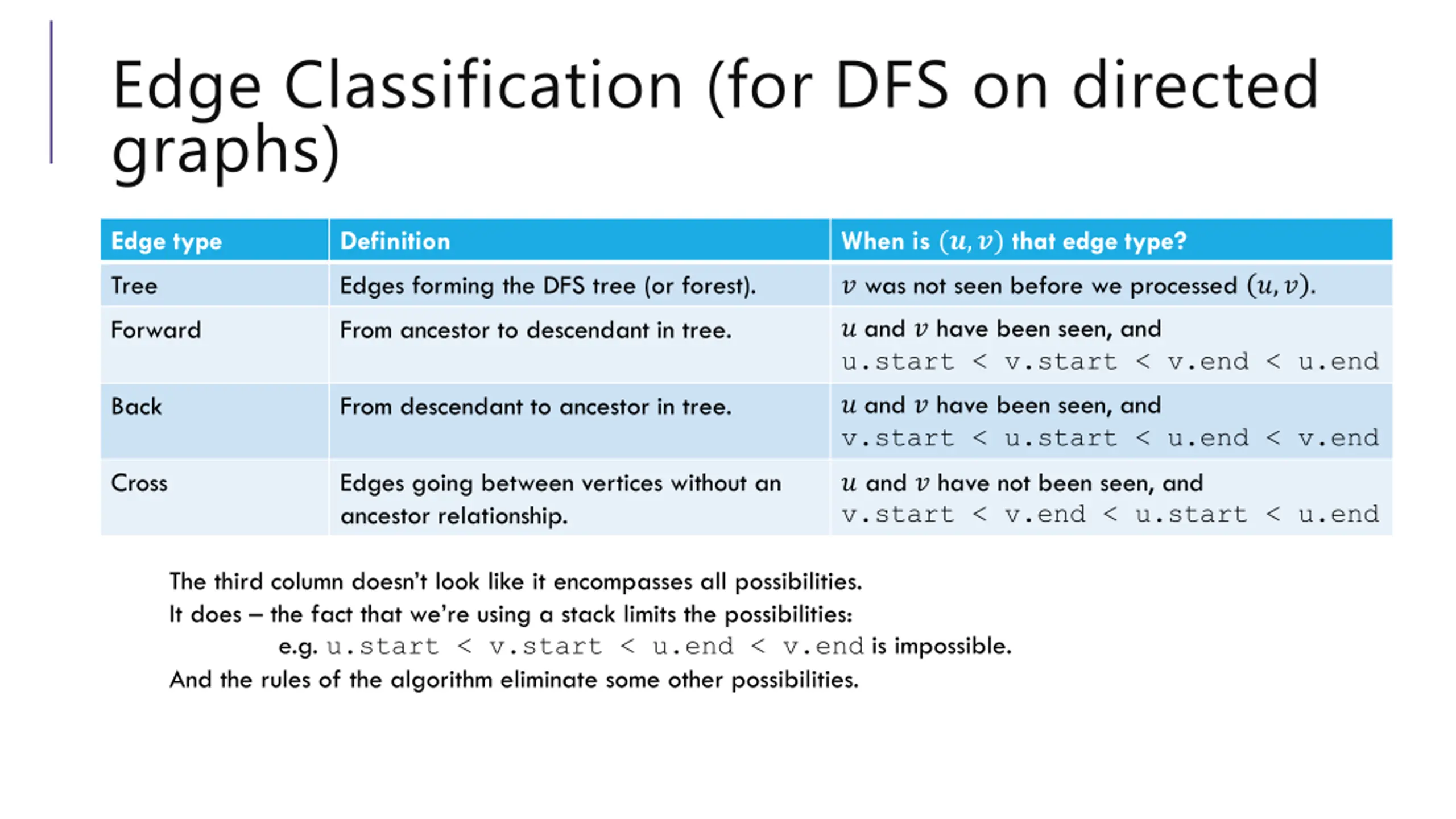 Edge Classification (for DFS on directed graphs)

| Edge type | Definition | When is $(u, v)$ that edge type? |
|---|---|---|
| Tree | Edges forming the DFS tree (or forest). | $v$ was not seen before we processed $(u, v)$. |
| Forward | From ancestor to descendant in tree. | $u$ and $v$ have been seen, and u.start < v.start < v.end < u.end |
| Back | From descendant to ancestor in tree. | $u$ and $v$ have been seen, and v.start < u.start < u.end < v.end |
| Cross | Edges going between vertices without an ancestor relationship. | $u$ and $v$ have not been seen, and v.start < v.end < u.start < u.end |

The third column doesn't look like it encompasses all possibilities.
It does – the fact that we're using a stack limits the possibilities:
e.g. u.start < v.start < u.end < v.end is impossible.
And the rules of the algorithm eliminate some other possibilities.